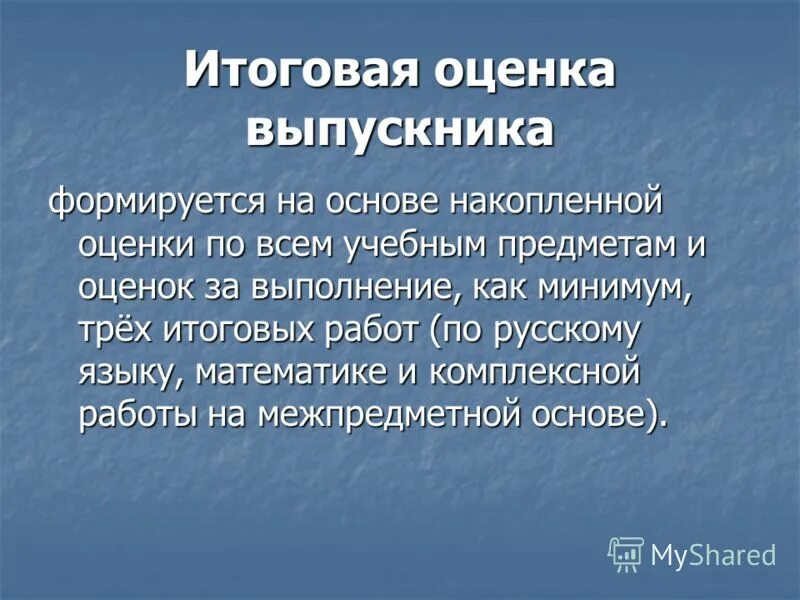 Итоговая оценка выпускника

формируется на основе накопленной оценки по всем учебным предметам и оценок за выполнение, как минимум, трёх итоговых работ (по русскому языку, математике и комплексной работы на межпредметной основе).

MyShared